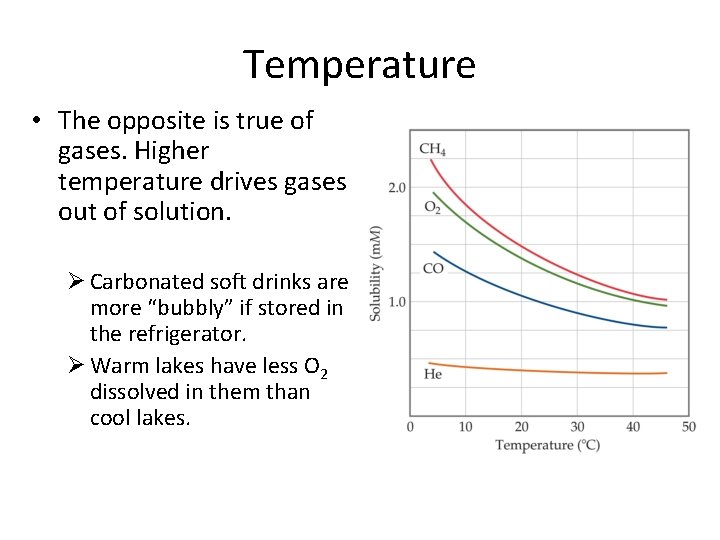 Temperature

• The opposite is true of gases. Higher temperature drives gases out of solution.

➢ Carbonated soft drinks are more “bubbly” if stored in the refrigerator.

➢ Warm lakes have less $O_2$ dissolved in them than cool lakes.

$CH_4$
$O_2$
CO
He
2.0
1.0
Solubility (mM)
0 10 20 30 40 50
Temperature (°C)